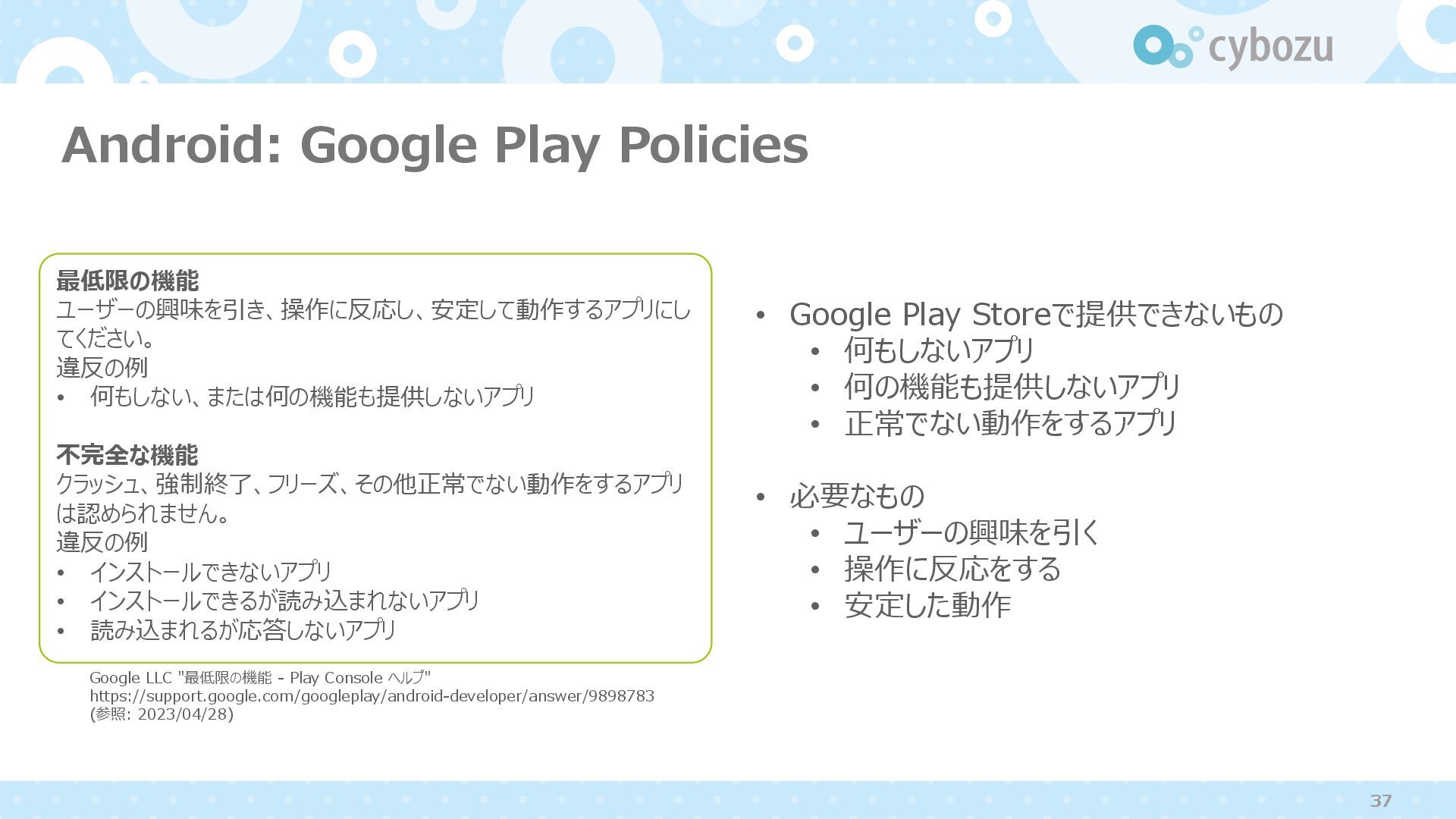 cybozu

Android: Google Play Policies

最低限の機能
ユーザーの興味を引き、操作に反応し、安定して動作するアプリにしてください。
違反の例
• 何もしない、または何の機能も提供しないアプリ

不完全な機能
クラッシュ、強制終了、フリーズ、その他正常でない動作をするアプリは認められません。
違反の例
• インストールできないアプリ
• インストールできるが読み込まれないアプリ
• 読み込まれるが応答しないアプリ

Google LLC "最低限の機能 - Play Console ヘルプ"
https://support.google.com/googleplay/android-developer/answer/9898783
(参照: 2023/04/28)

• Google Play Storeで提供できないもの
  • 何もしないアプリ
  • 何の機能も提供しないアプリ
  • 正常でない動作をするアプリ

• 必要なもの
  • ユーザーの興味を引く
  • 操作に反応をする
  • 安定した動作

37